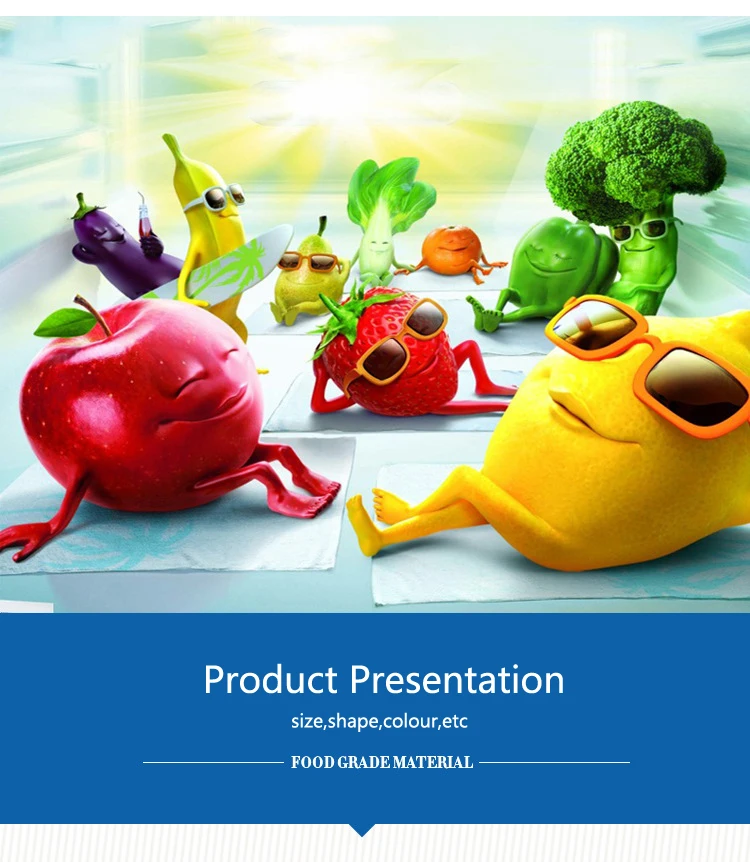 Product Presentation

size,shape,colour,etc

FOOD GRADE MATERIAL